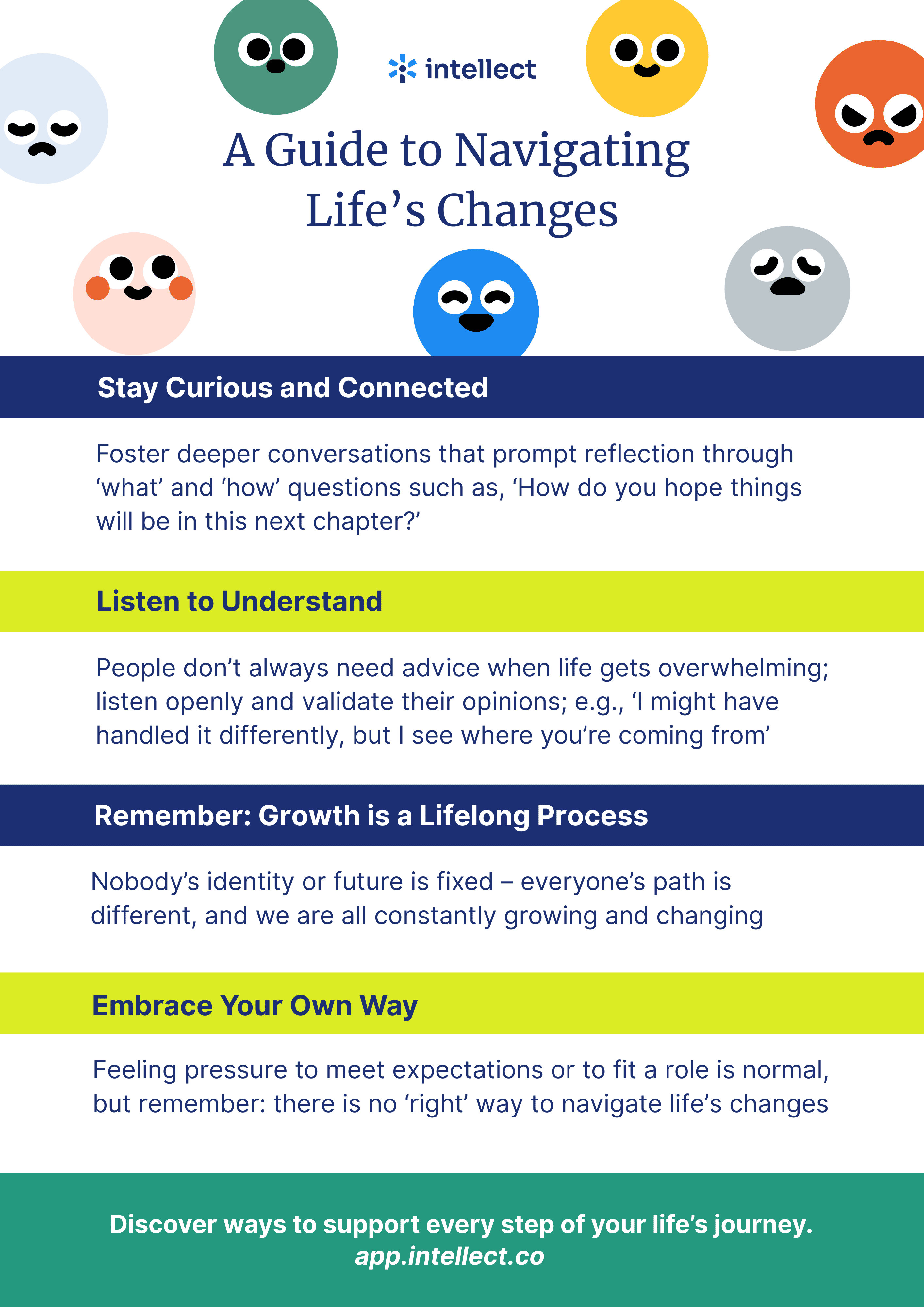 intellect

A Guide to Navigating Life’s Changes

Stay Curious and Connected

Foster deeper conversations that prompt reflection through ‘what’ and ‘how’ questions such as, ‘How do you hope things will be in this next chapter?’

Listen to Understand

People don’t always need advice when life gets overwhelming; listen openly and validate their opinions; e.g., ‘I might have handled it differently, but I see where you’re coming from’

Remember: Growth is a Lifelong Process

Nobody’s identity or future is fixed – everyone’s path is different, and we are all constantly growing and changing

Embrace Your Own Way

Feeling pressure to meet expectations or to fit a role is normal, but remember: there is no ‘right’ way to navigate life’s changes

Discover ways to support every step of your life’s journey.
app.intellect.co